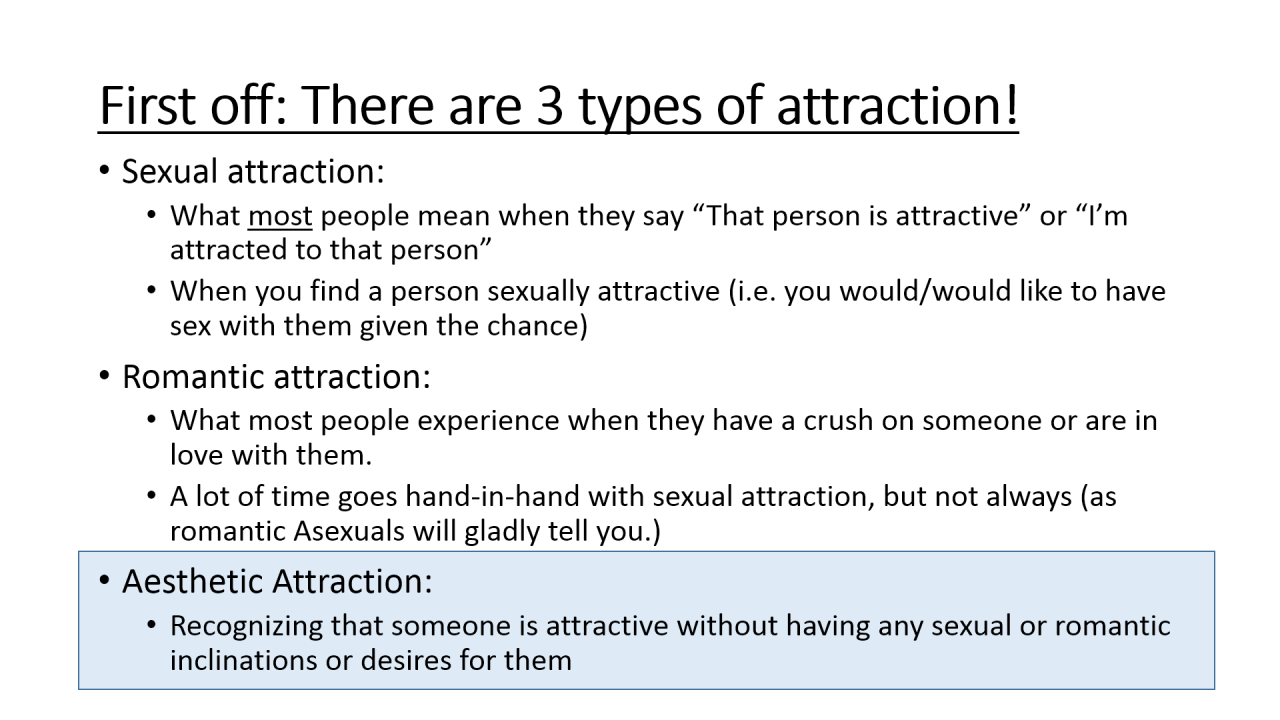 First off: There are 3 types of attraction!

• Sexual attraction:
  • What most people mean when they say “That person is attractive” or “I’m attracted to that person”
  • When you find a person sexually attractive (i.e. you would/would like to have sex with them given the chance)

• Romantic attraction:
  • What most people experience when they have a crush on someone or are in love with them.
  • A lot of time goes hand-in-hand with sexual attraction, but not always (as romantic Asexuals will gladly tell you.)

• Aesthetic Attraction:
  • Recognizing that someone is attractive without having any sexual or romantic inclinations or desires for them